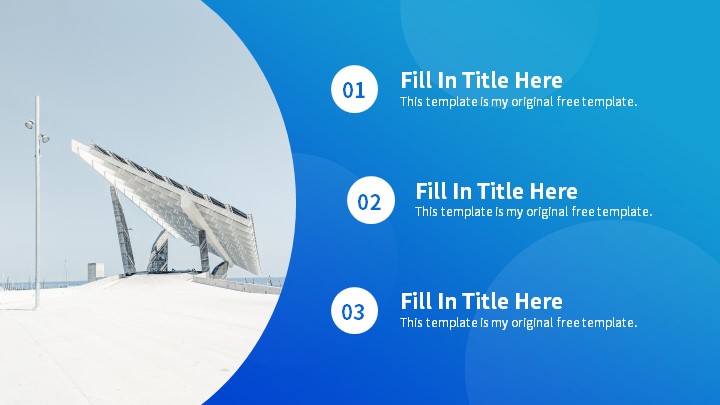 01
Fill In Title Here
This template is my original free template.

02
Fill In Title Here
This template is my original free template.

03
Fill In Title Here
This template is my original free template.